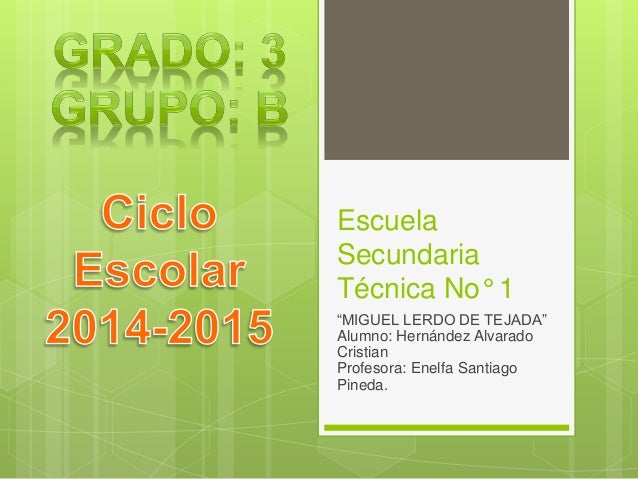 GRADO: 3
GRUPO: B

Ciclo Escolar 2014-2015

Escuela Secundaria Técnica No° 1

“MIGUEL LERDO DE TEJADA”
Alumno: Hernández Alvarado Cristian
Profesora: Enelfa Santiago Pineda.